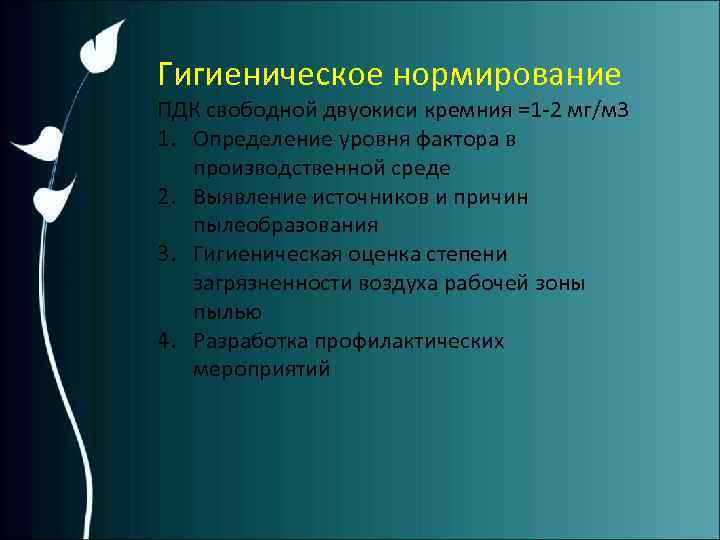 Гигиеническое нормирование

ПДК свободной двуокиси кремния =1-2 мг/м3

1. Определение уровня фактора в производственной среде
2. Выявление источников и причин пылеобразования
3. Гигиеническая оценка степени загрязненности воздуха рабочей зоны пылью
4. Разработка профилактических мероприятий